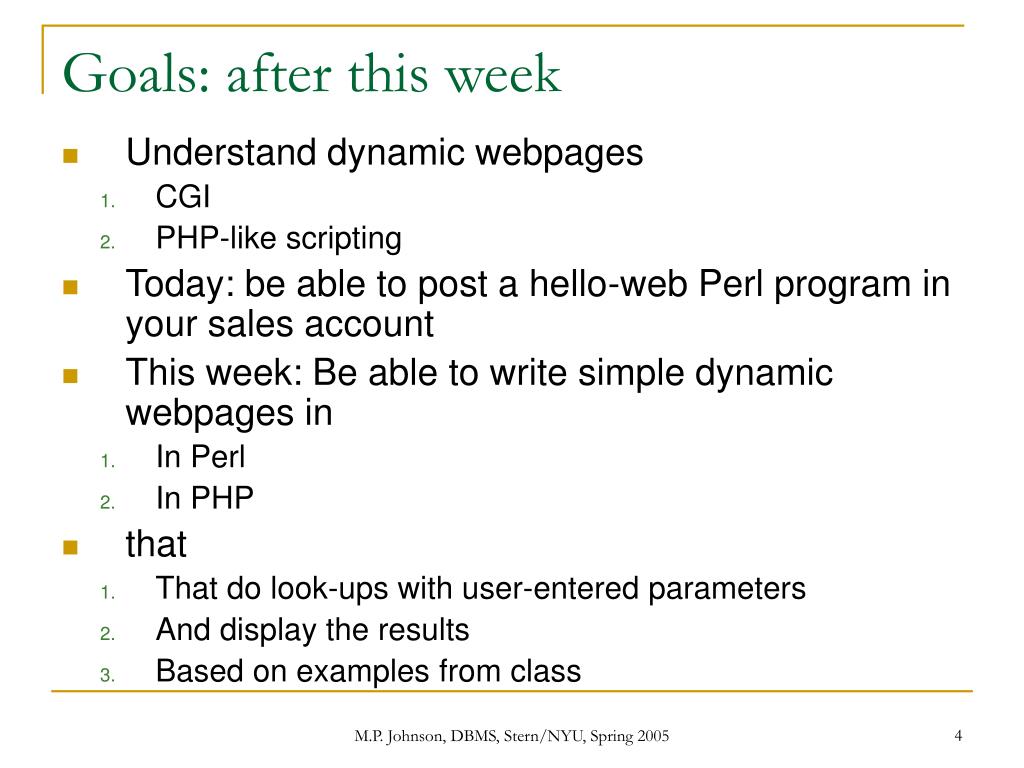 Goals: after this week

Understand dynamic webpages
1. CGI
2. PHP-like scripting

Today: be able to post a hello-web Perl program in your sales account

This week: Be able to write simple dynamic webpages in
1. In Perl
2. In PHP

that
1. That do look-ups with user-entered parameters
2. And display the results
3. Based on examples from class

M.P. Johnson, DBMS, Stern/NYU, Spring 2005

4